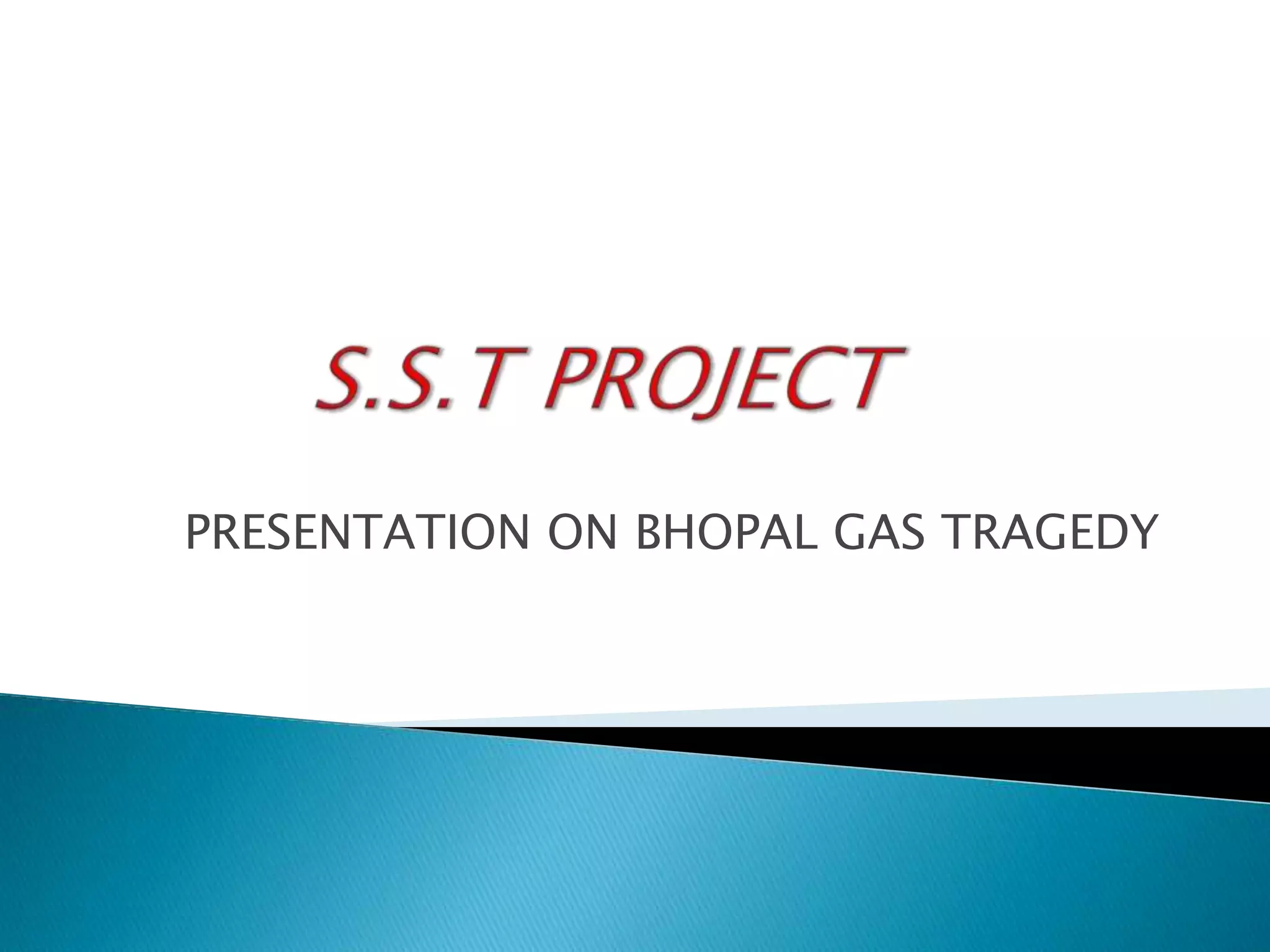 S.S.T PROJECT

PRESENTATION ON BHOPAL GAS TRAGEDY